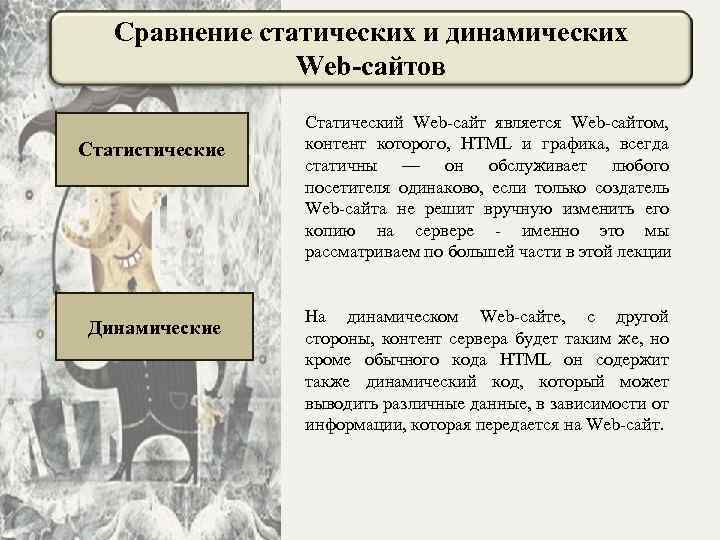 Сравнение статических и динамических Web-сайтов

Статистические

Статический Web-сайт является Web-сайтом, контент которого, HTML и графика, всегда статичны — он обслуживает любого посетителя одинаково, если только создатель Web-сайта не решит вручную изменить его копию на сервере - именно это мы рассматриваем по большей части в этой лекции

Динамические

На динамическом Web-сайте, с другой стороны, контент сервера будет таким же, но кроме обычного кода HTML он содержит также динамический код, который может выводить различные данные, в зависимости от информации, которая передается на Web-сайт.